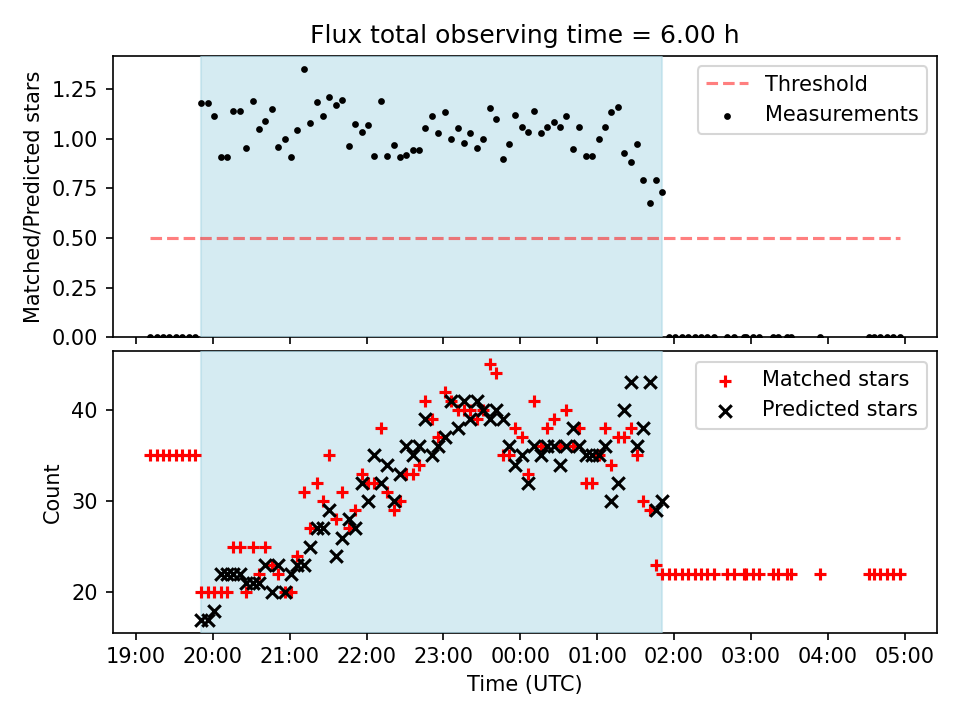 Flux total observing time = 6.00 h

Matched/Predicted stars

1.25
1.00
0.75
0.50
0.25
0.00

Threshold
Measurements

Count

40
30
20

Matched stars
Predicted stars

19:00 20:00 21:00 22:00 23:00 00:00 01:00 02:00 03:00 04:00 05:00

Time (UTC)